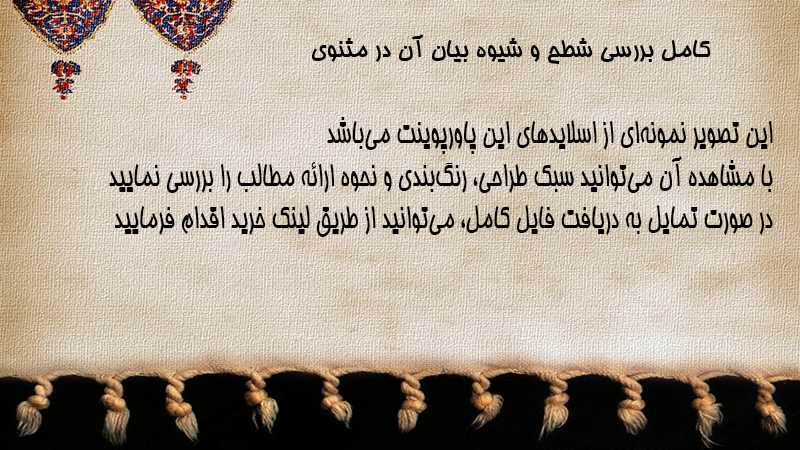 کامل بررسی شطح و شیوه بیان آن در مثنوی

این تصویر نمونه‌ای از اسلایدهای این پاورپوینت می‌باشد
با مشاهده آن می‌توانید سبک طراحی، رنگ‌بندی و نحوه ارائه مطالب را بررسی نمایید
در صورت تمایل به دریافت فایل کامل، می‌توانید از طریق لینک خرید اقدام فرمایید